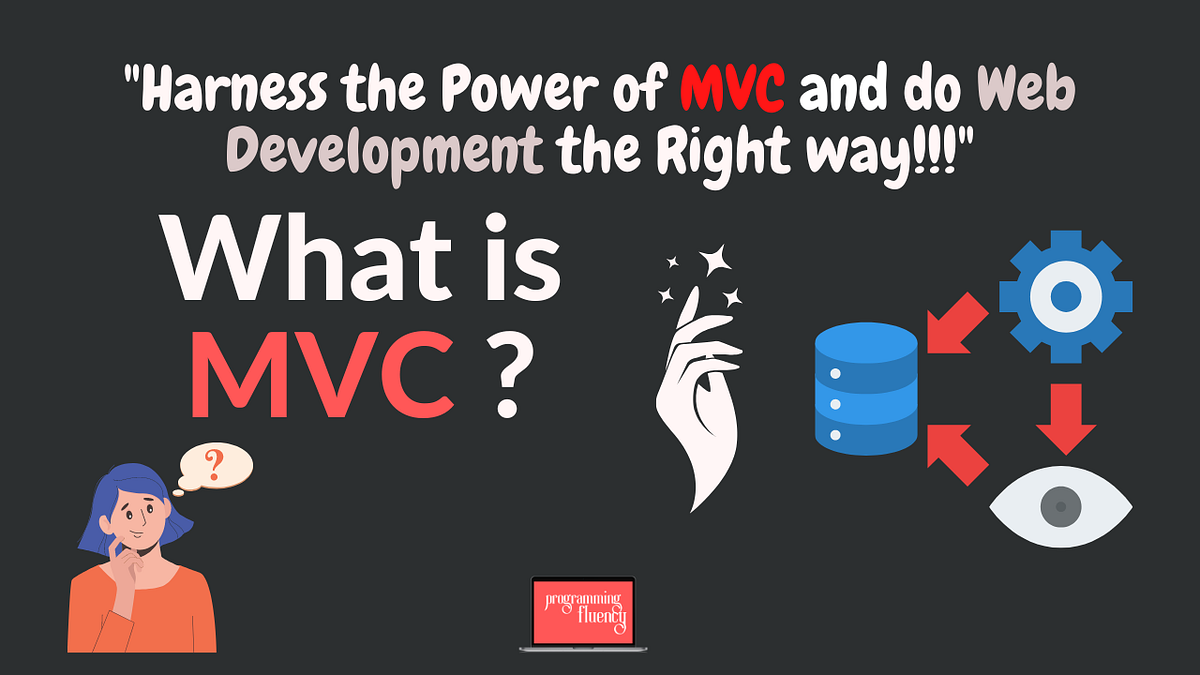 "Harness the Power of MVC and do Web Development the Right way!!!"

What is MVC ?

?

programming fluency